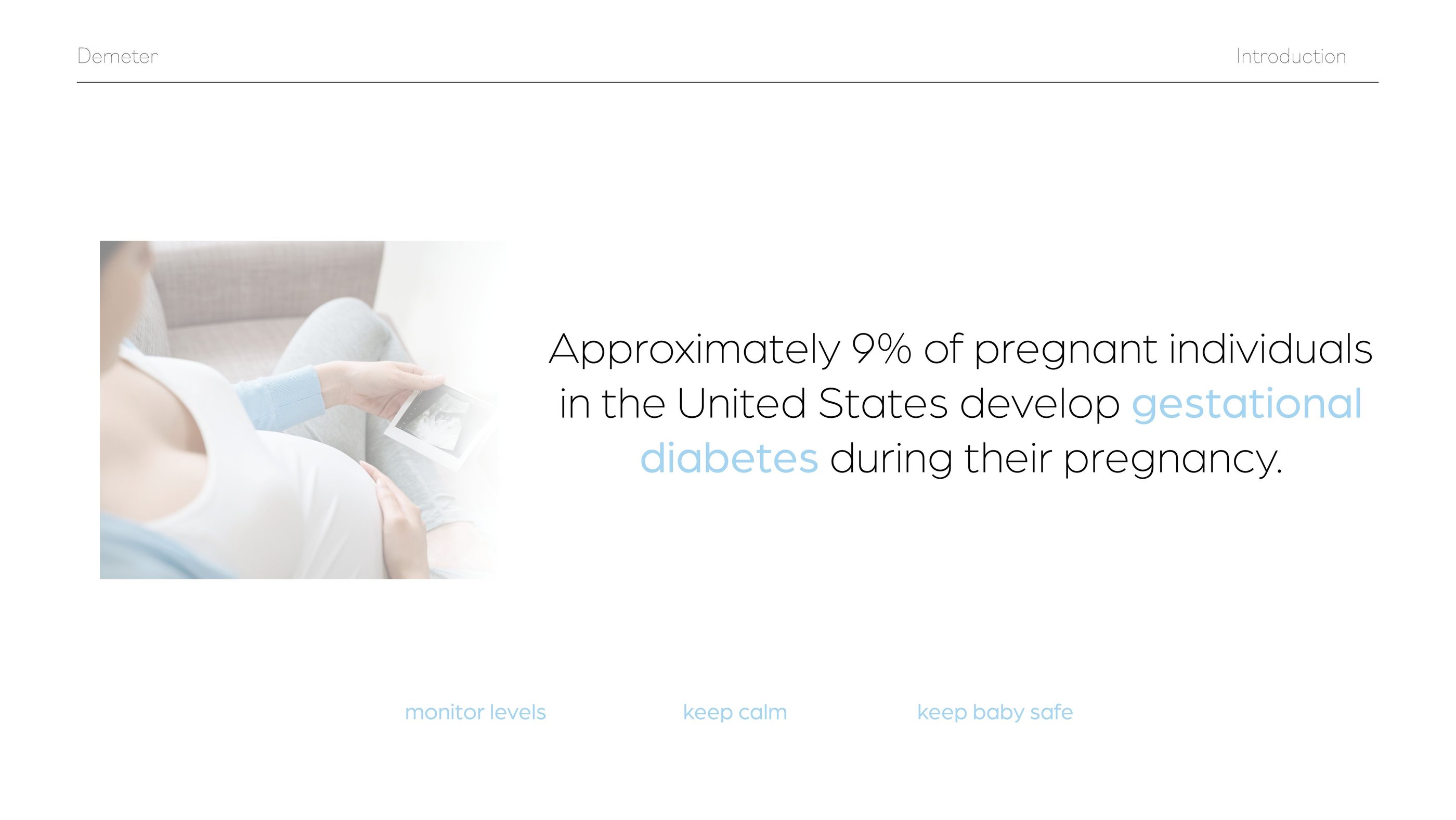 Demeter

Introduction

Approximately 9% of pregnant individuals in the United States develop gestational diabetes during their pregnancy.

monitor levels

keep calm

keep baby safe